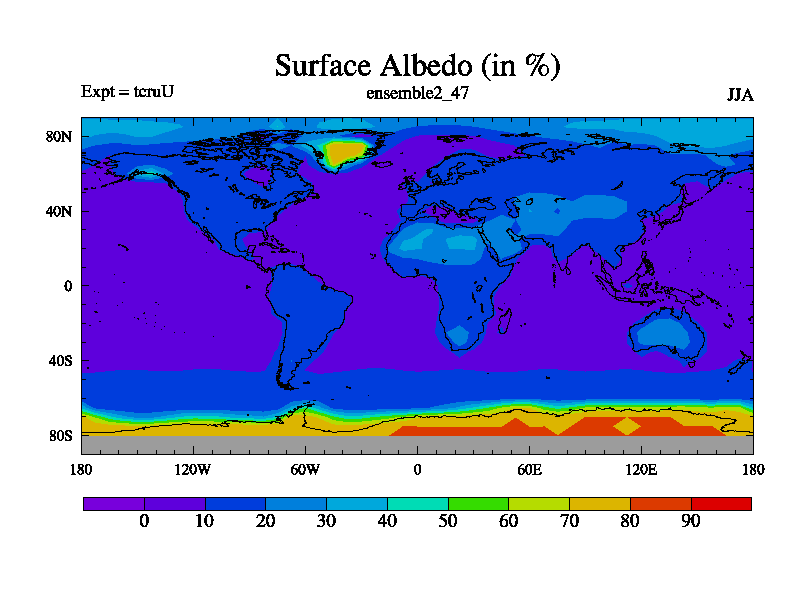 Surface Albedo (in %)

Expt = tcruU

ensemble2_47

JJA

80N
40N
0
40S
80S

180 120W 60W 0 60E 120E 180

0 10 20 30 40 50 60 70 80 90